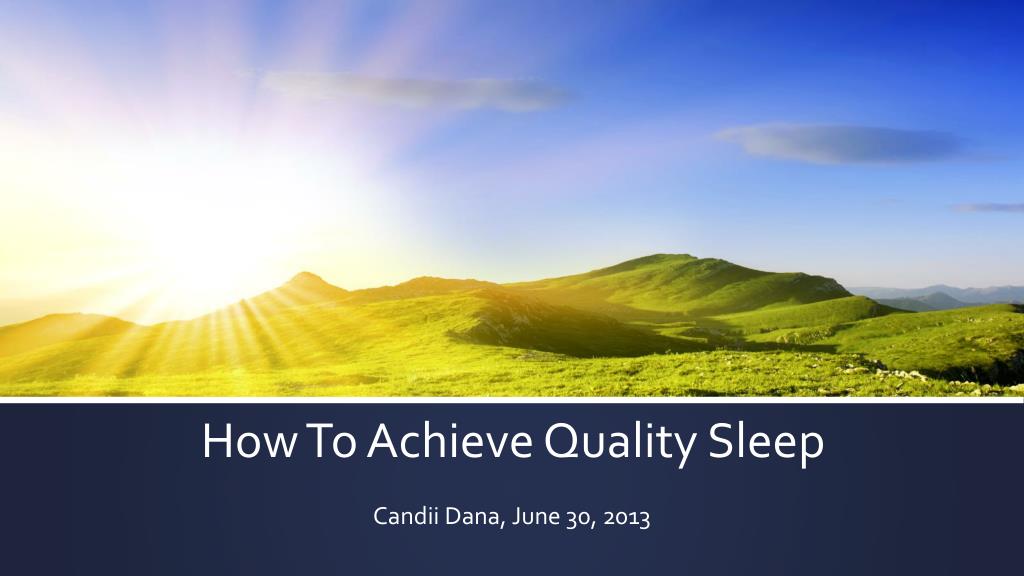 How To Achieve Quality Sleep

Candii Dana, June 30, 2013